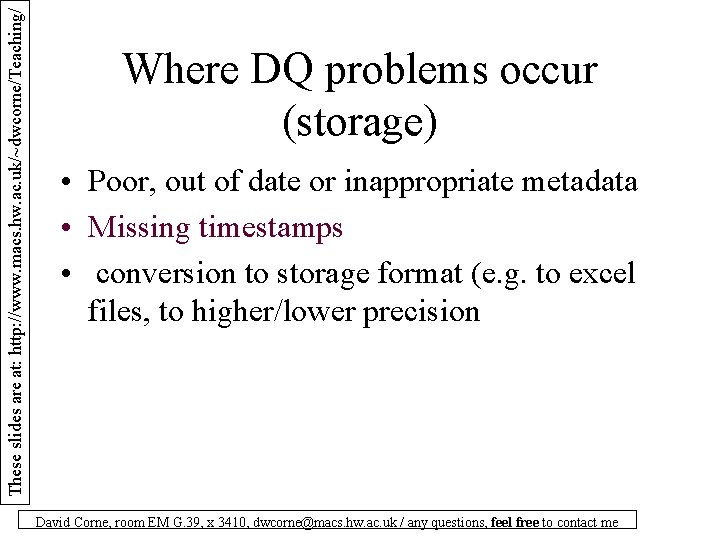 These slides are at: http://www.macs.hw.ac.uk/~dwcorne/Teaching/

Where DQ problems occur (storage)

• Poor, out of date or inappropriate metadata
• Missing timestamps
• conversion to storage format (e.g. to excel files, to higher/lower precision

David Corne, room EM G.39, x 3410, dwcorne@macs.hw.ac.uk / any questions, feel free to contact me